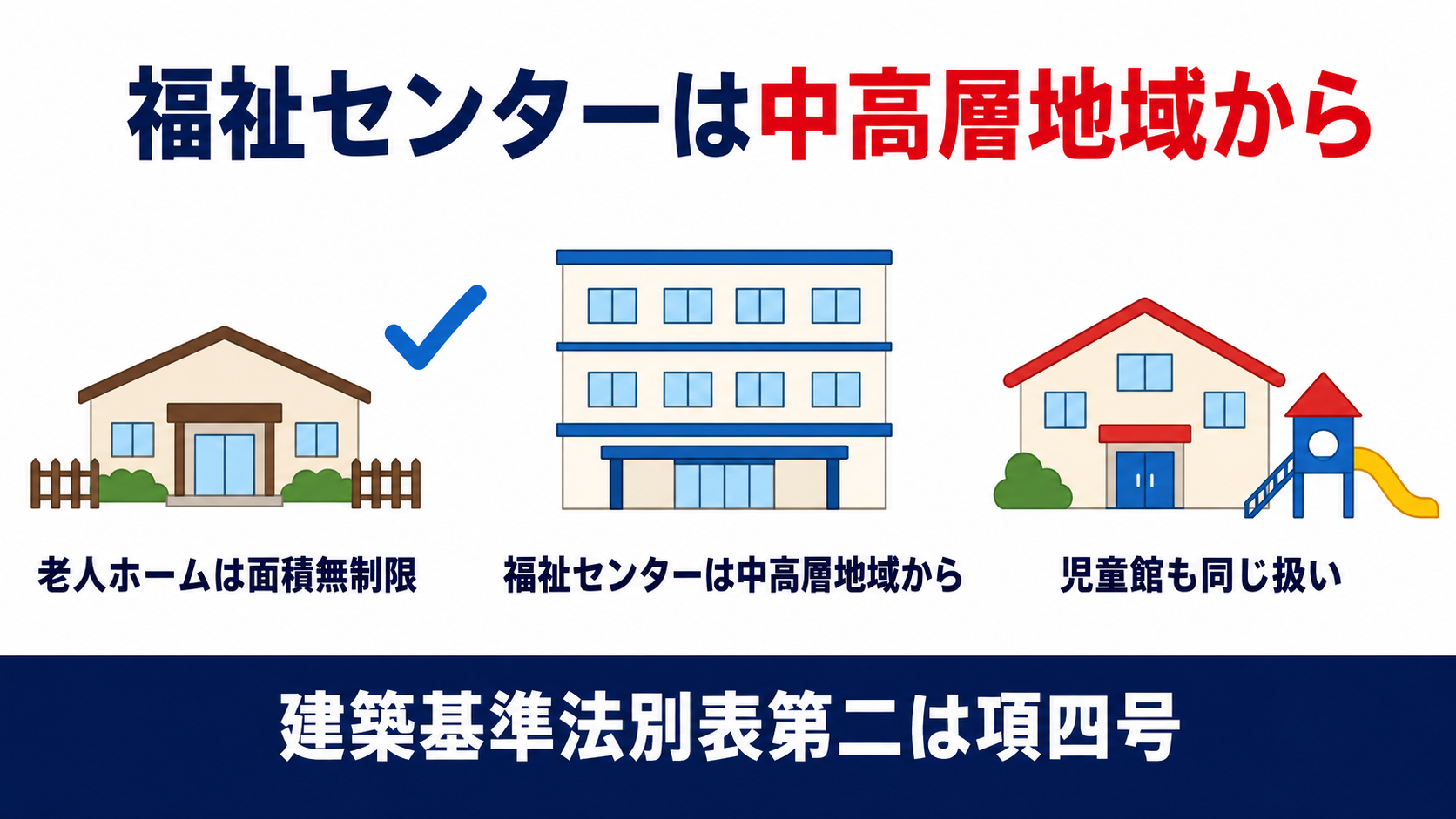 福祉センターは中高層地域から

老人ホームは面積無制限

福祉センターは中高層地域から

児童館も同じ扱い

建築基準法別表第二は項四号